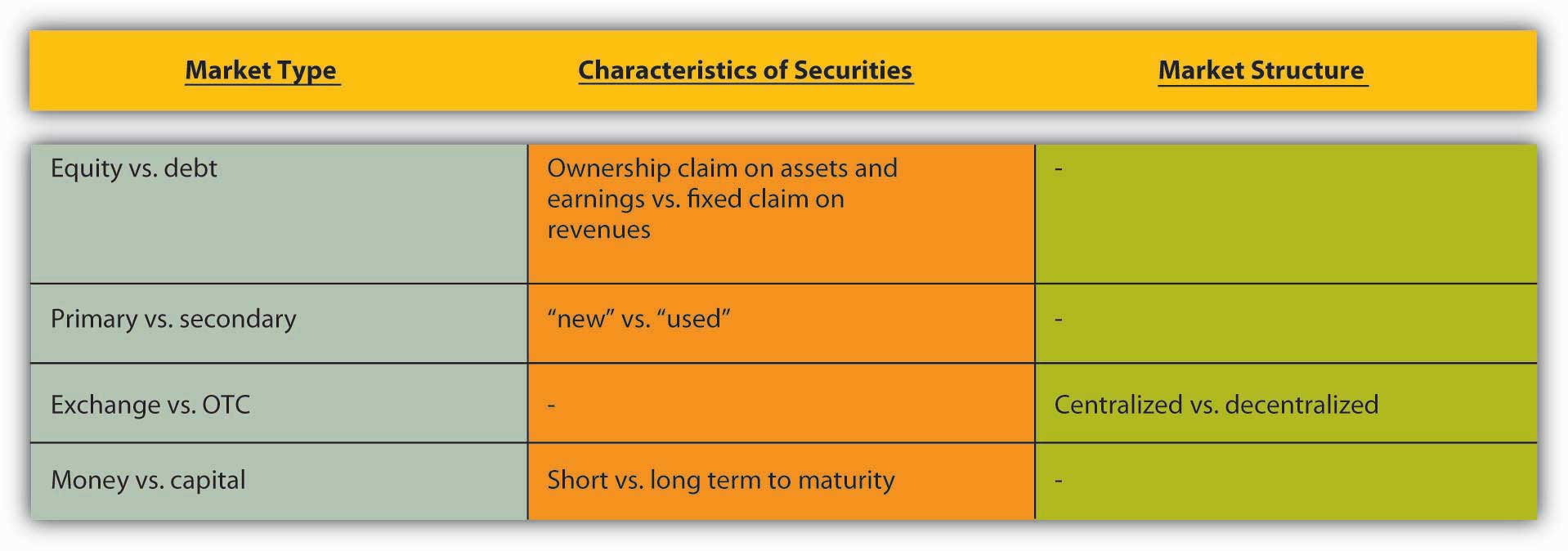 | Market Type | Characteristics of Securities | Market Structure |
|---|---|---|
| Equity vs. debt | Ownership claim on assets and earnings vs. fixed claim on revenues | - |
| Primary vs. secondary | “new” vs. “used” | - |
| Exchange vs. OTC | - | Centralized vs. decentralized |
| Money vs. capital | Short vs. long term to maturity | - |